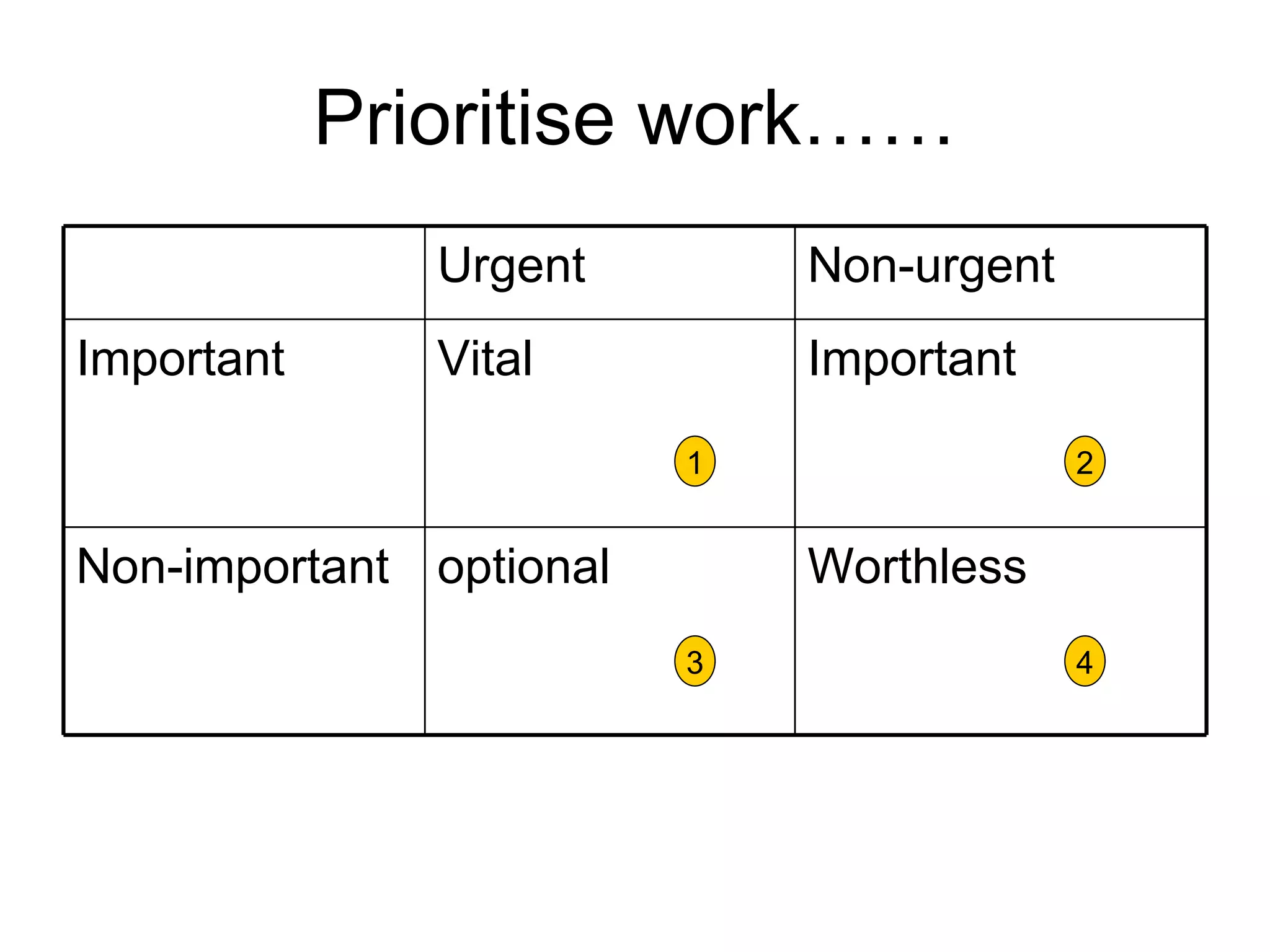 Prioritise work……

| | Urgent | Non-urgent |
|---|---|---|
| Important | Vital 1 | Important 2 |
| Non-important | optional 3 | Worthless 4 |